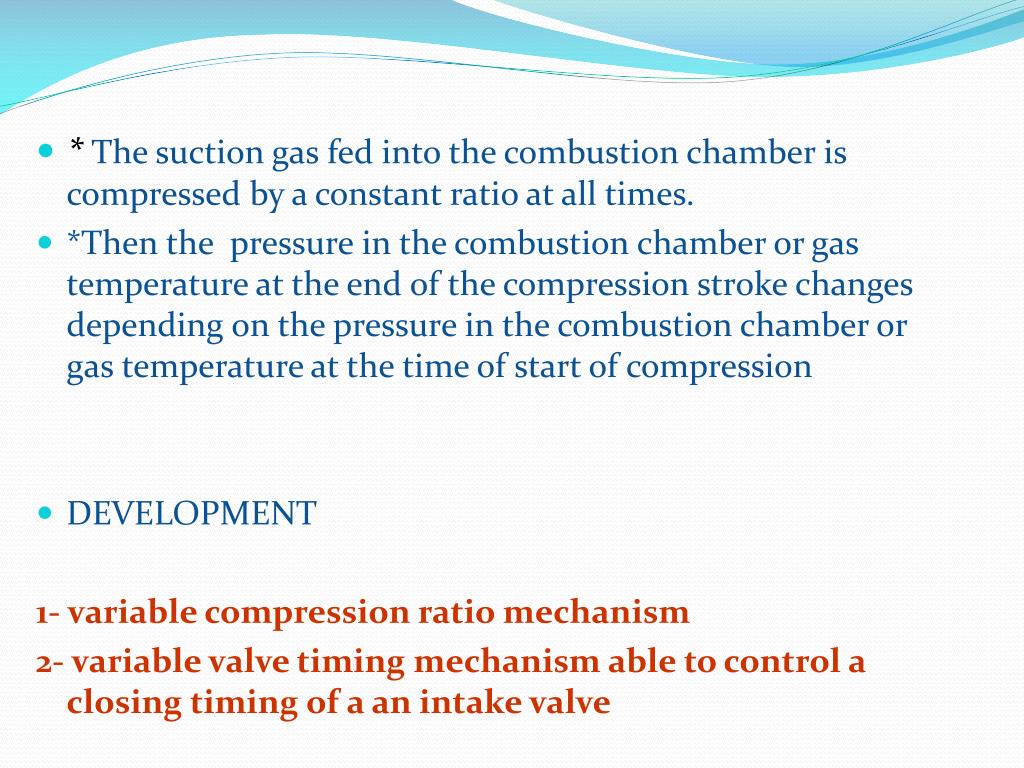 * The suction gas fed into the combustion chamber is compressed by a constant ratio at all times.

*Then the  pressure in the combustion chamber or gas temperature at the end of the compression stroke changes depending on the pressure in the combustion chamber or gas temperature at the time of start of compression

DEVELOPMENT

1- variable compression ratio mechanism

2- variable valve timing mechanism able to control a closing timing of a an intake valve